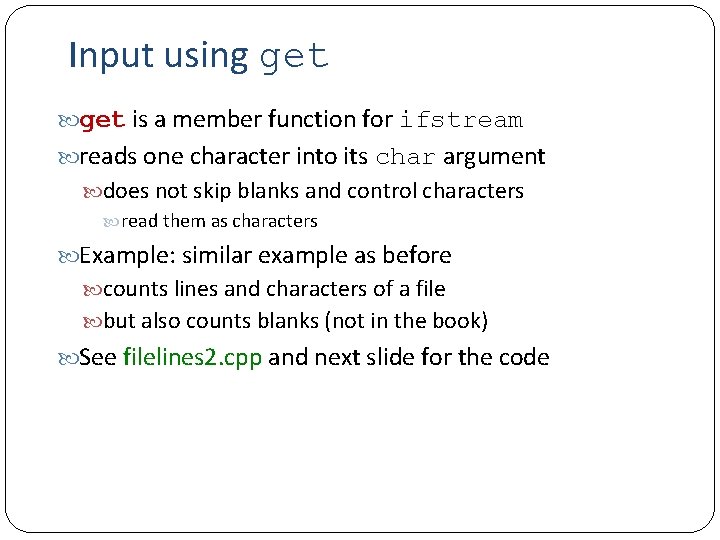 Input using get

get is a member function for ifstream

reads one character into its char argument

does not skip blanks and control characters

read them as characters

Example: similar example as before

counts lines and characters of a file

but also counts blanks (not in the book)

See filelines2.cpp and next slide for the code